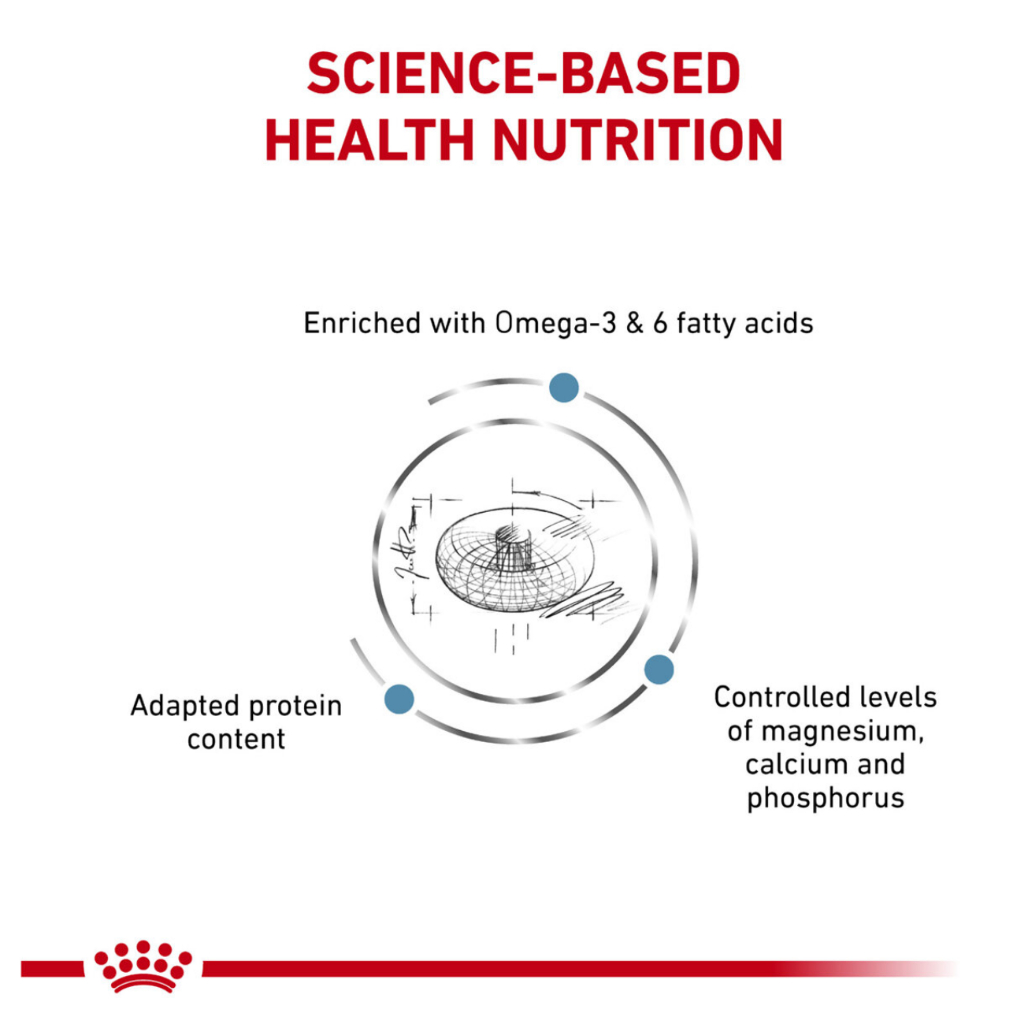 SCIENCE-BASED HEALTH NUTRITION

Enriched with Omega-3 & 6 fatty acids

Adapted protein content

Controlled levels of magnesium, calcium and phosphorus